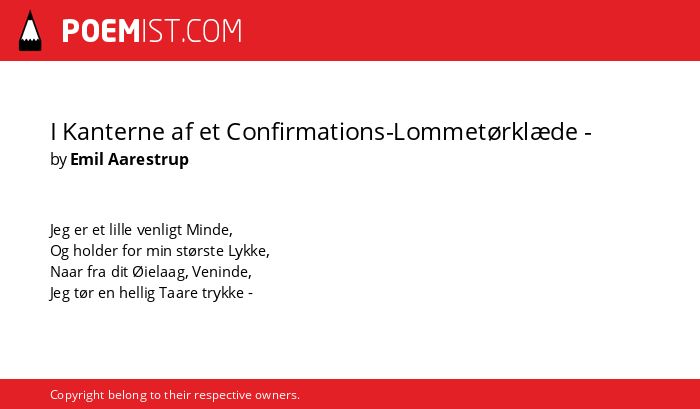 POEMIST.COM

I Kanterne af et Confirmations-Lommetørklæde -
by Emil Aarestrup

Jeg er et lille venligt Minde,
Og holder for min største Lykke,
Naar fra dit Øielaag, Veninde,
Jeg tør en hellig Taare trykke -

Copyright belong to their respective owners.